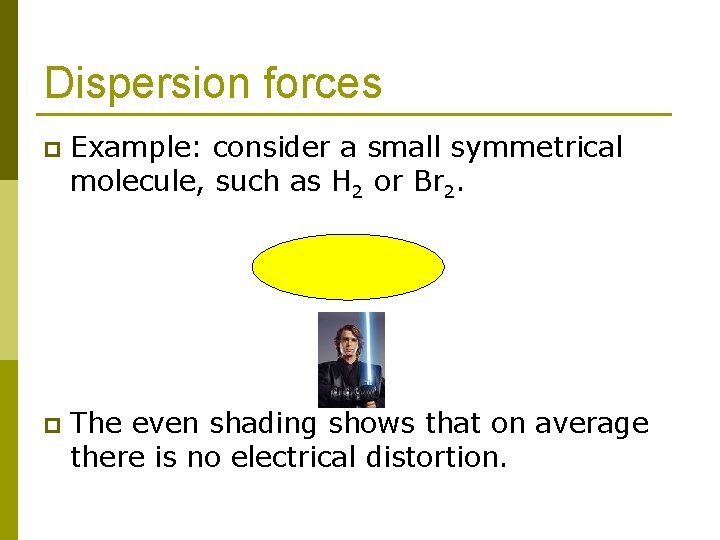 Dispersion forces

Example: consider a small symmetrical molecule, such as $H_2$ or $Br_2$.

The even shading shows that on average there is no electrical distortion.